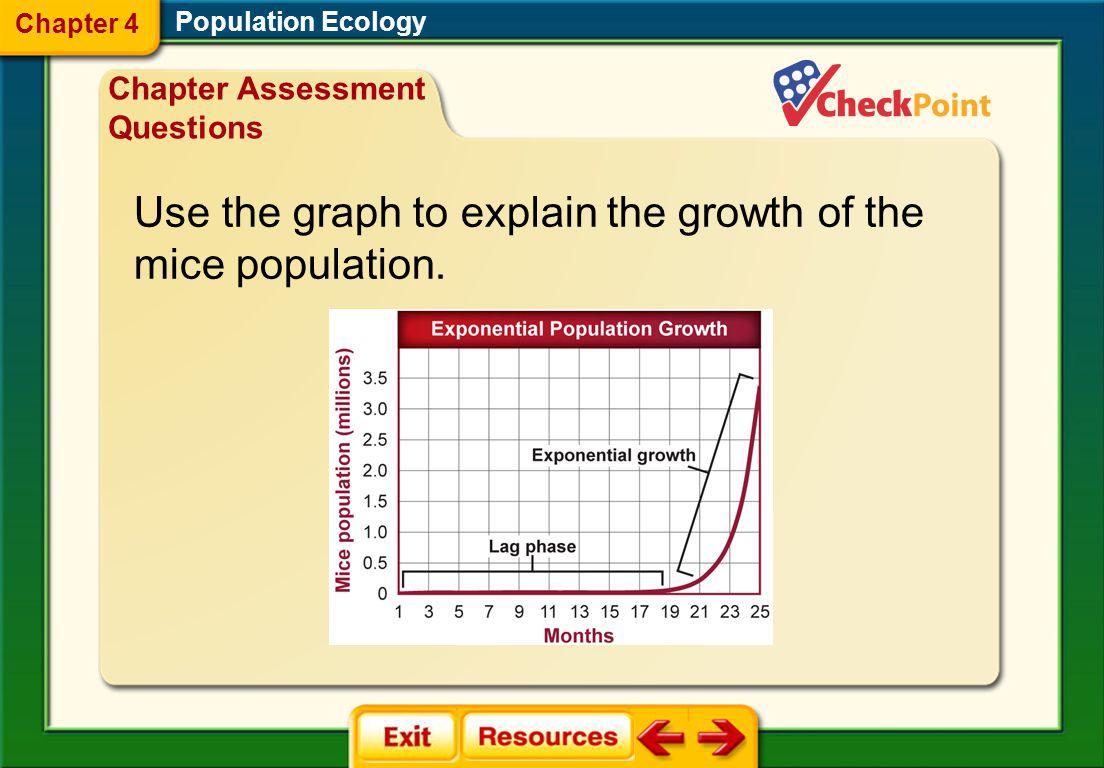 Chapter 4

Population Ecology

Chapter Assessment Questions

CheckPoint

Use the graph to explain the growth of the mice population.

Exponential Population Growth

Mice population (millions)

3.5
3.0
2.5
2.0
1.5
1.0
0.5
0

Exponential growth

Lag phase

1 3 5 7 9 11 13 15 17 19 21 23 25

Months

Exit

Resources